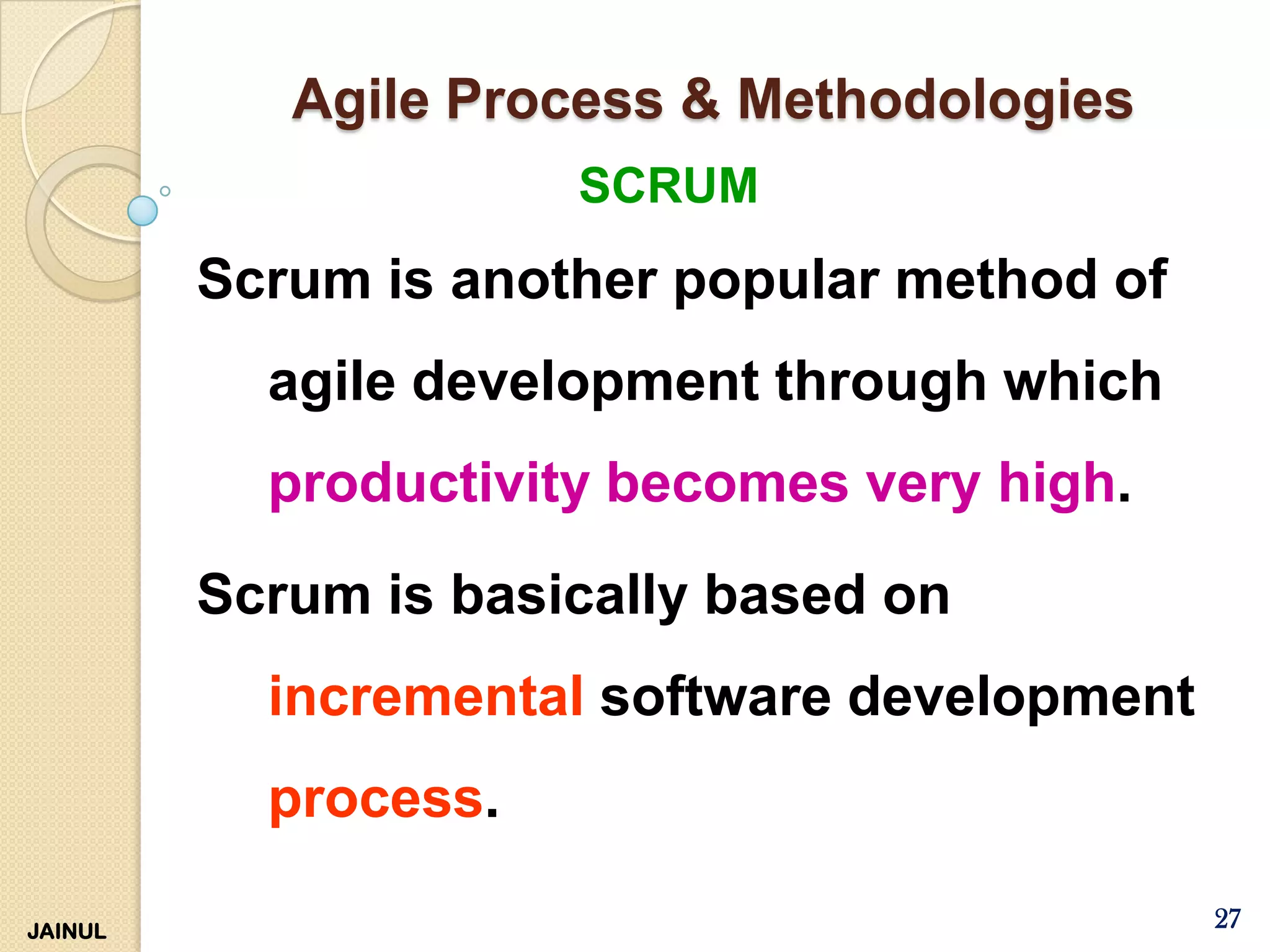 Agile Process & Methodologies

SCRUM

Scrum is another popular method of agile development through which productivity becomes very high.

Scrum is basically based on incremental software development process.

JAINUL

27